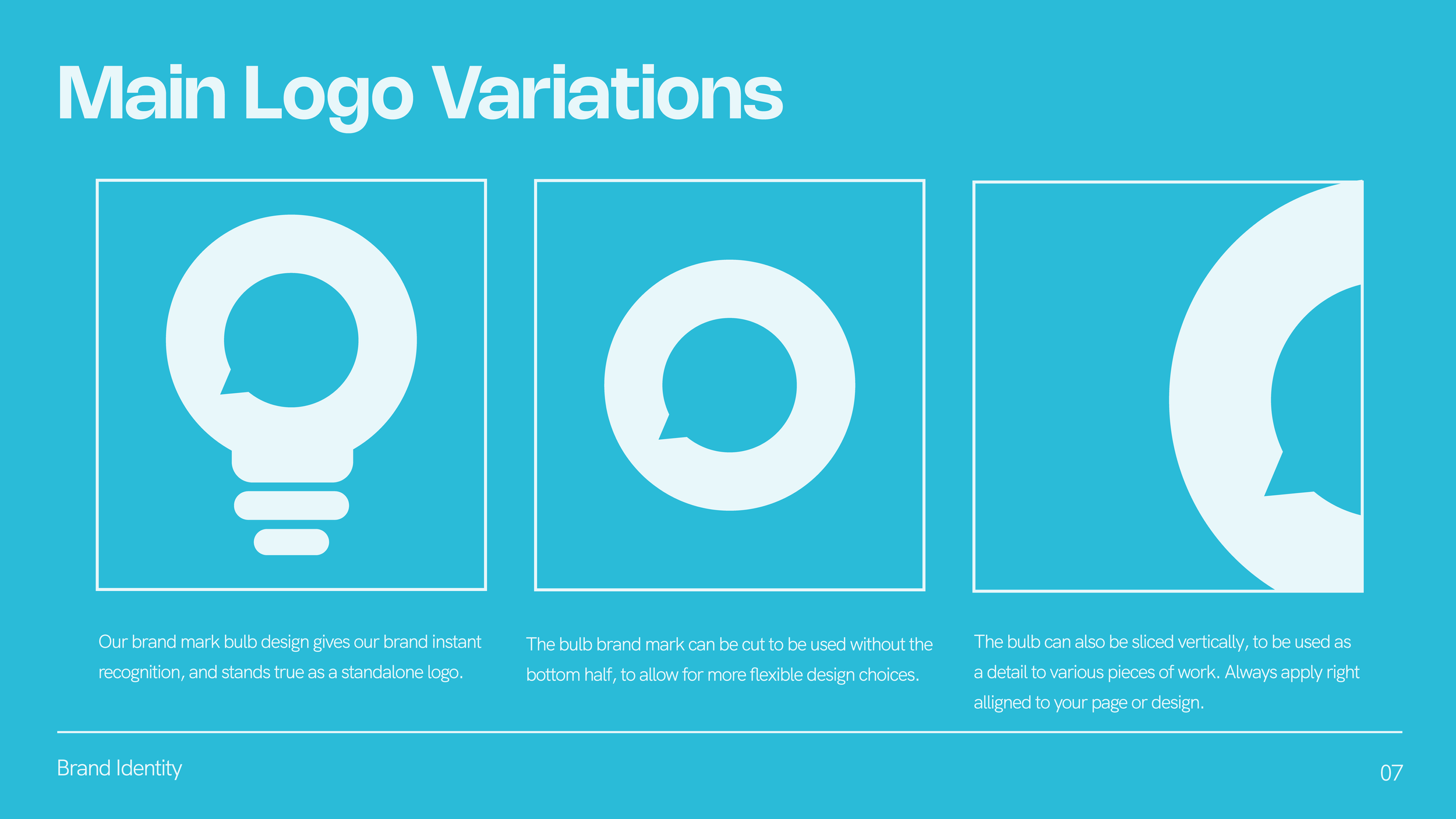 Main Logo Variations

Our brand mark bulb design gives our brand instant recognition, and stands true as a standalone logo.

The bulb brand mark can be cut to be used without the bottom half, to allow for more flexible design choices.

The bulb can also be sliced vertically, to be used as a detail to various pieces of work. Always apply right alligned to your page or design.

Brand Identity

07